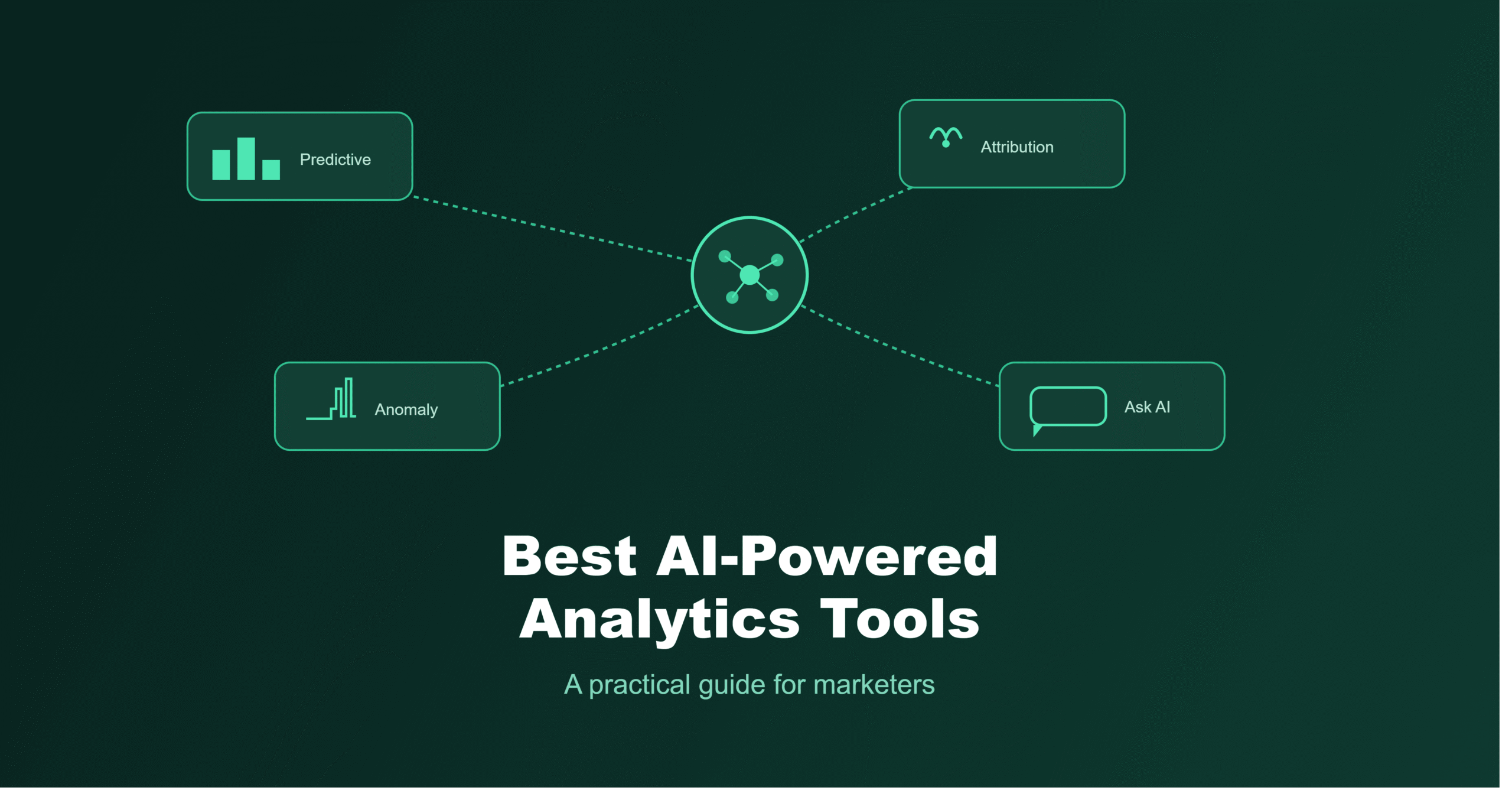 Predictive

Attribution

Anomaly

Ask AI

Best AI-Powered Analytics Tools

A practical guide for marketers